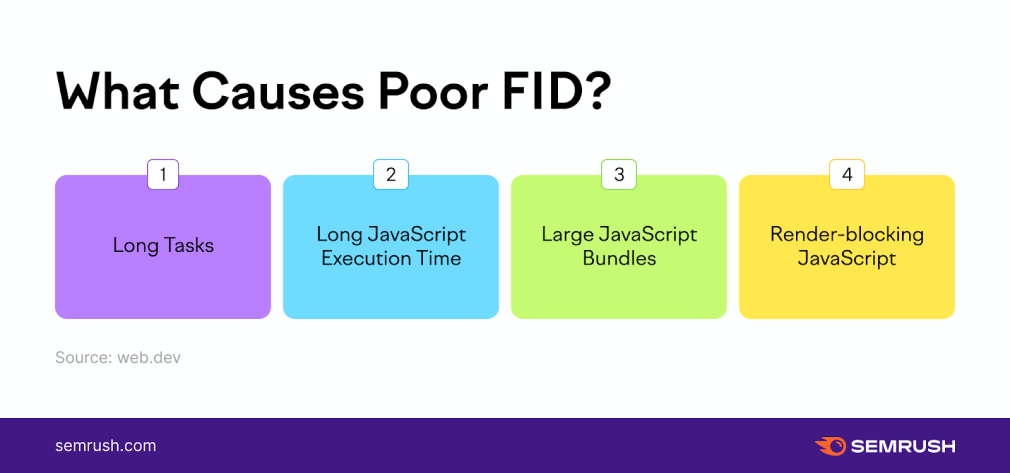 What Causes Poor FID?

1
Long Tasks

2
Long JavaScript Execution Time

3
Large JavaScript Bundles

4
Render-blocking JavaScript

Source: web.dev

semrush.com

SEMRUSH